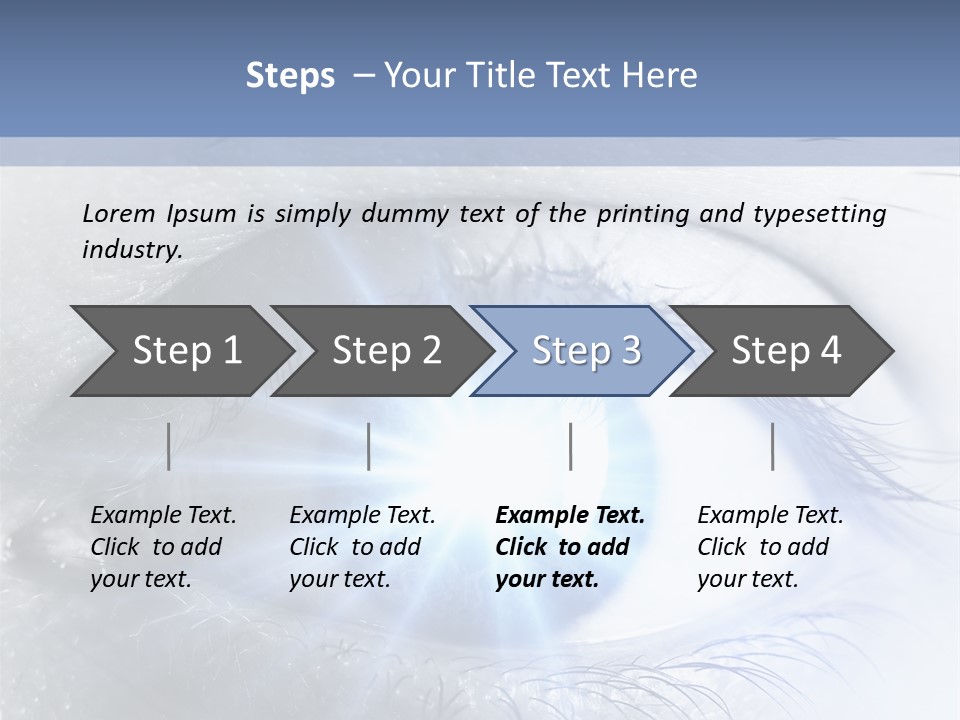 Steps – Your Title Text Here

Lorem Ipsum is simply dummy text of the printing and typesetting industry.

Step 1

Step 2

Step 3

Step 4

Example Text. Click to add your text.

Example Text. Click to add your text.

Example Text. Click to add your text.

Example Text. Click to add your text.